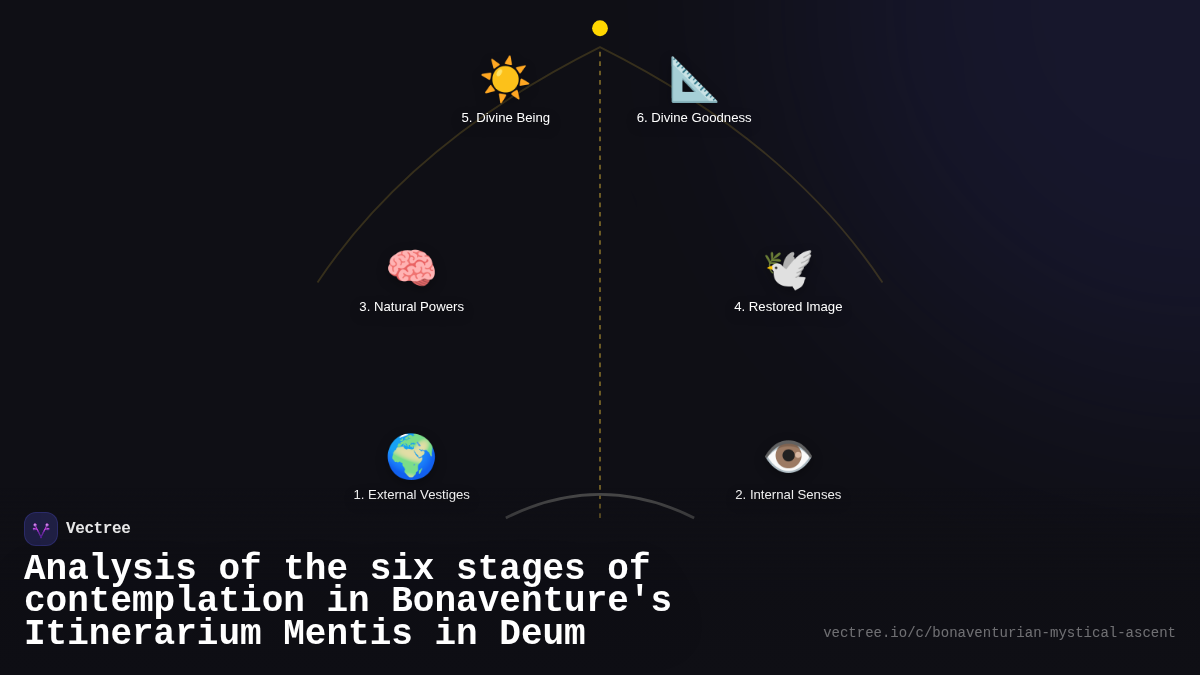 5. Divine Being

6. Divine Goodness

3. Natural Powers

4. Restored Image

1. External Vestiges

2. Internal Senses

Vectree

Analysis of the six stages of contemplation in Bonaventure's Itinerarium Mentis in Deum

vectree.io/c/bonaventurian-mystical-ascent